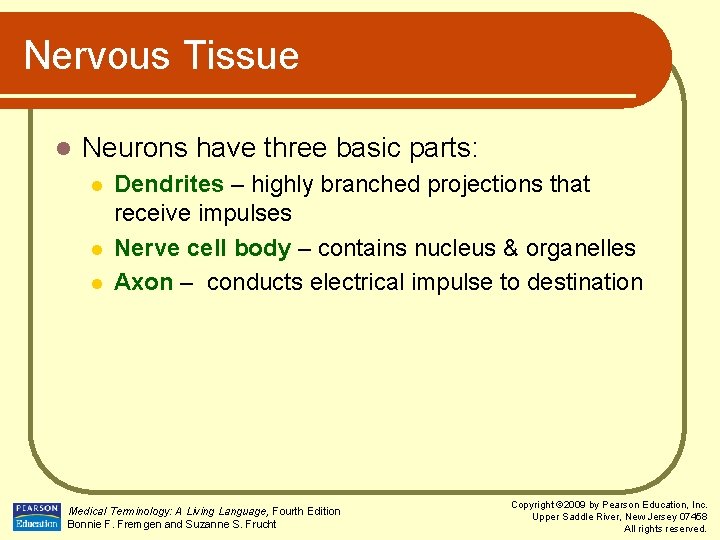 Nervous Tissue

Neurons have three basic parts:

Dendrites – highly branched projections that receive impulses

Nerve cell body – contains nucleus & organelles

Axon – conducts electrical impulse to destination

PEARSON Education

Medical Terminology: A Living Language, Fourth Edition
Bonnie F. Fremgen and Suzanne S. Frucht

Copyright ©2009 by Pearson Education, Inc.
Upper Saddle River, New Jersey 07458
All rights reserved.